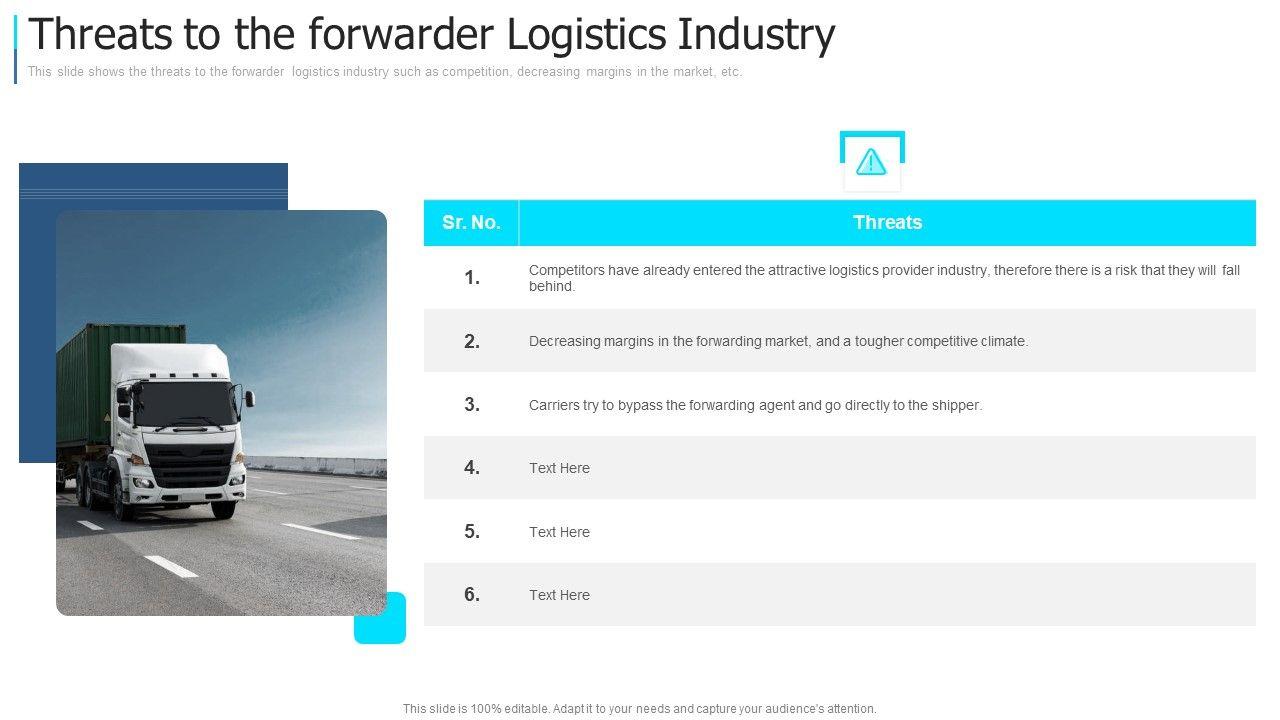 Threats to the forwarder Logistics Industry

This slide shows the threats to the forwarder logistics industry such as competition, decreasing margins in the market, etc.

| Sr. No. | Threats |
|---|---|
| 1. | Competitors have already entered the attractive logistics provider industry, therefore there is a risk that they will fall behind. |
| 2. | Decreasing margins in the forwarding market, and a tougher competitive climate. |
| 3. | Carriers try to bypass the forwarding agent and go directly to the shipper. |
| 4. | Text Here |
| 5. | Text Here |
| 6. | Text Here |

This slide is 100% editable. Adapt it to your needs and capture your audience's attention.